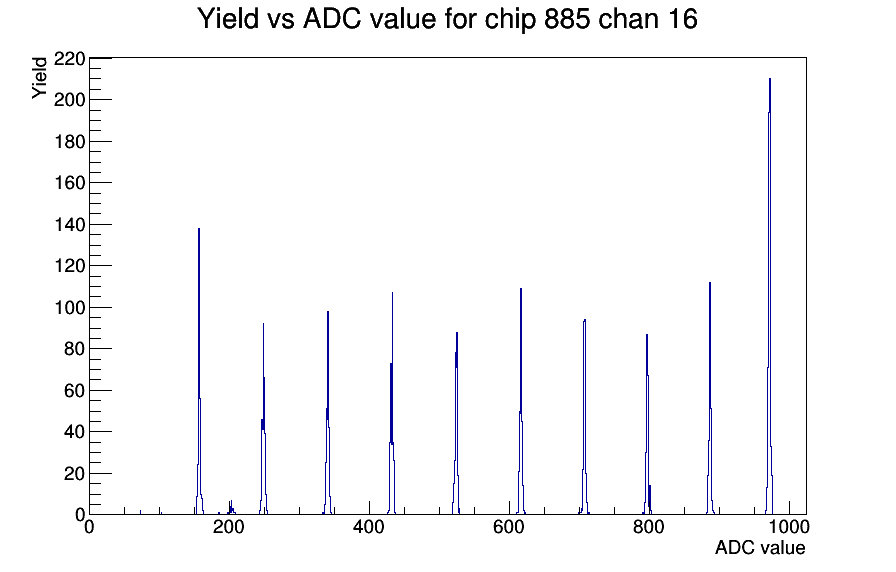 Yield vs ADC value for chip 885 chan 16

Yield

220
200
180
160
140
120
100
80
60
40
20
0

0
200
400
600
800
1000

ADC value